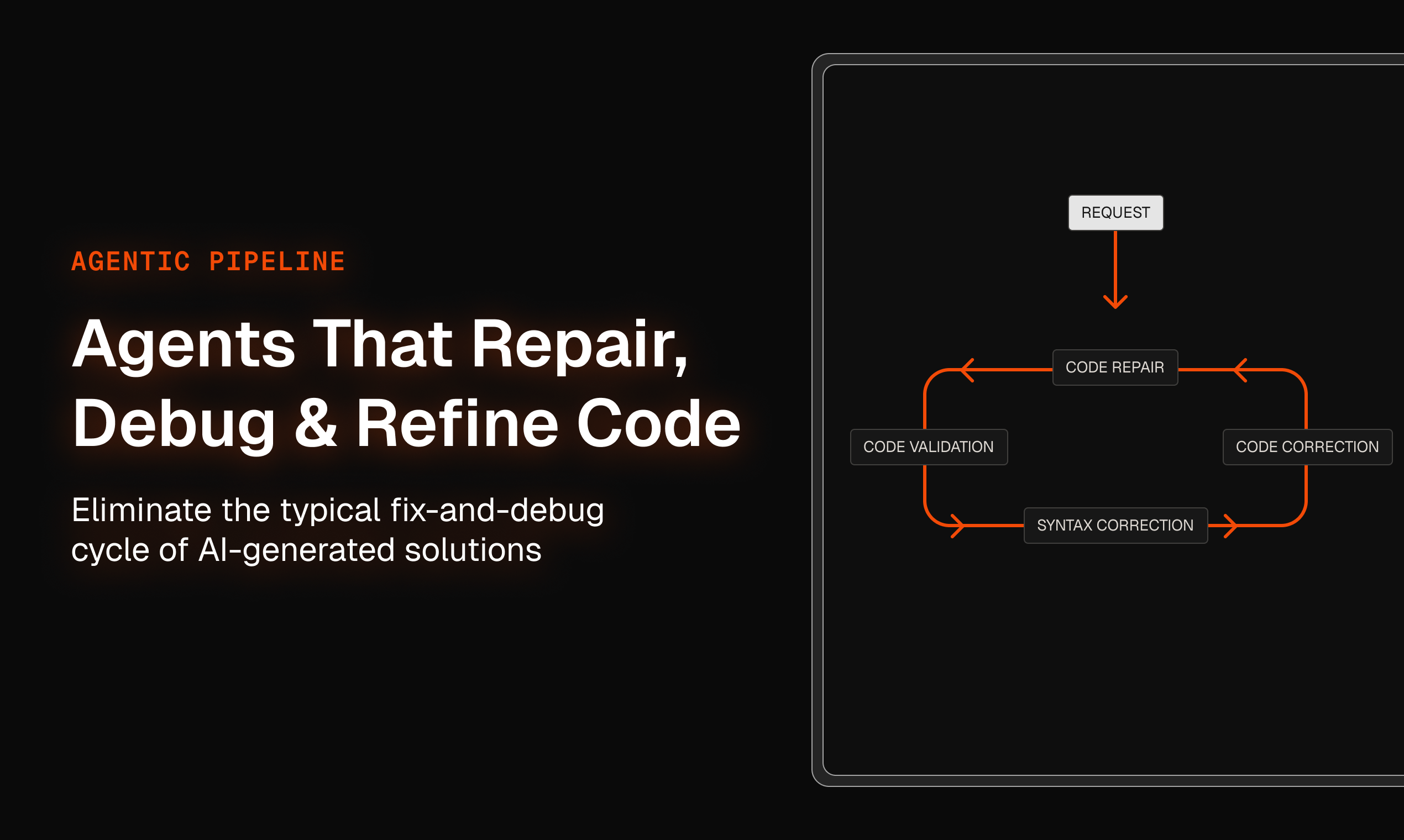 AGENTIC PIPELINE

Agents That Repair, Debug & Refine Code

Eliminate the typical fix-and-debug cycle of AI-generated solutions

REQUEST

CODE REPAIR

CODE VALIDATION

CODE CORRECTION

SYNTAX CORRECTION